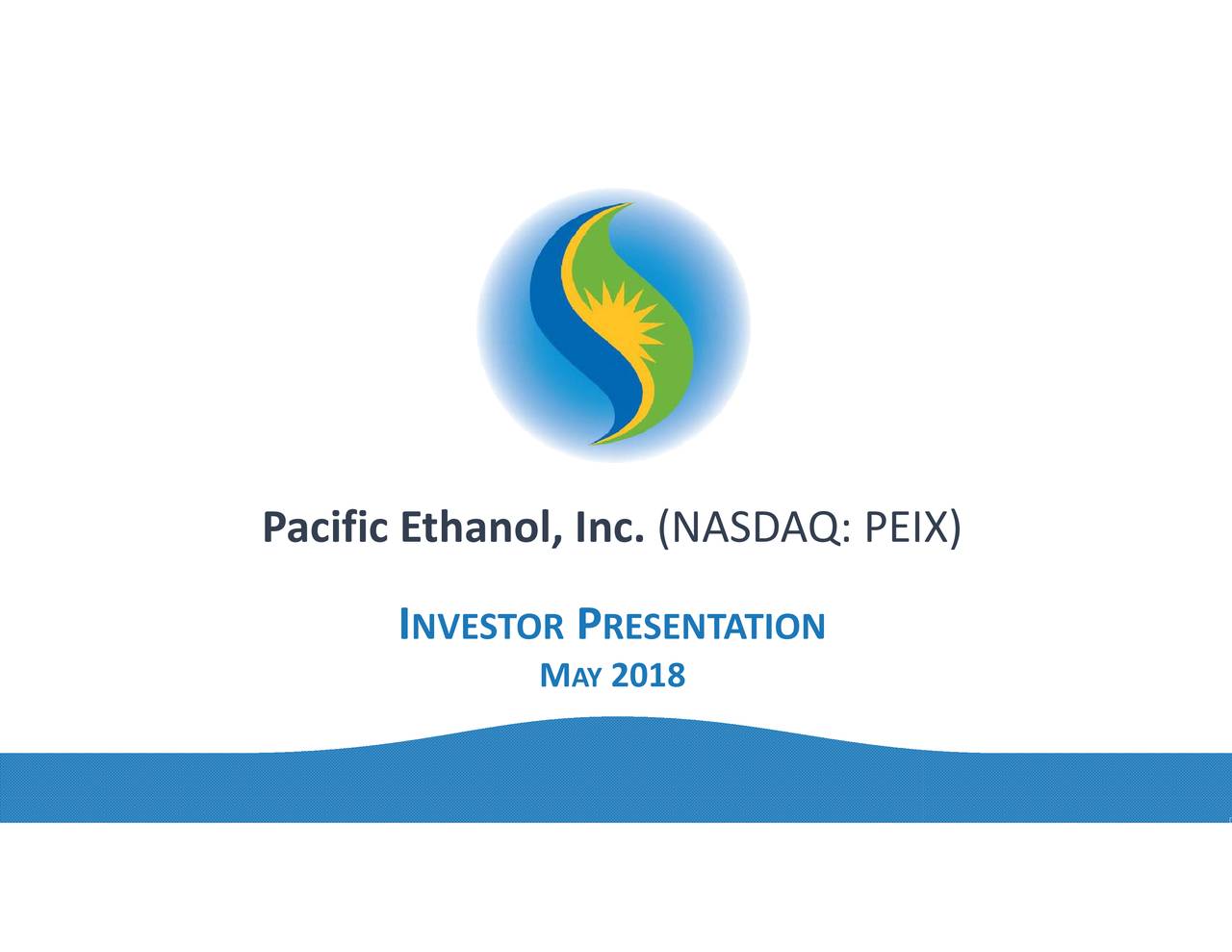 Pacific Ethanol, Inc. (NASDAQ: PEIX)

INVESTOR PRESENTATION

MAY 2018